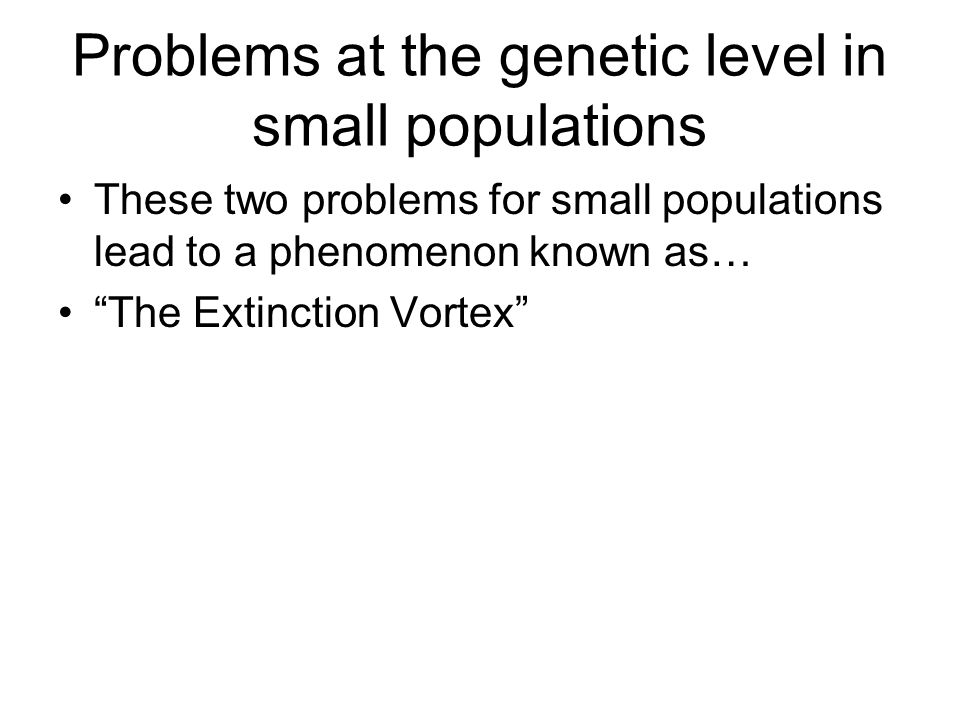 Problems at the genetic level in small populations

• These two problems for small populations lead to a phenomenon known as…
• “The Extinction Vortex”